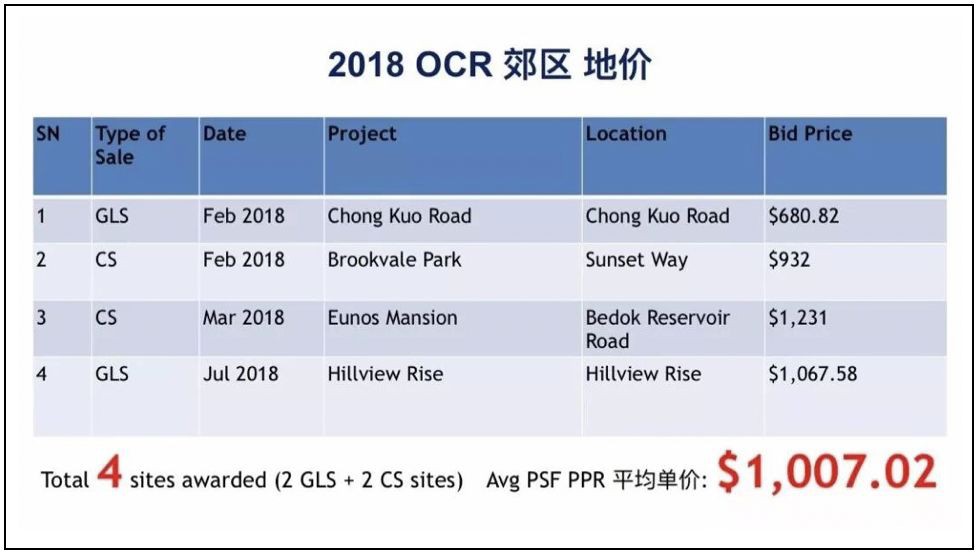 2018 OCR 郊区 地价

| SN | Type of Sale | Date | Project | Location | Bid Price |
|---|---|---|---|---|---|
| 1 | GLS | Feb 2018 | Chong Kuo Road | Chong Kuo Road | \$680.82 |
| 2 | CS | Feb 2018 | Brookvale Park | Sunset Way | \$932 |
| 3 | CS | Mar 2018 | Eunos Mansion | Bedok Reservoir Road | \$1,231 |
| 4 | GLS | Jul 2018 | Hillview Rise | Hillview Rise | \$1,067.58 |

Total 4 sites awarded (2 GLS + 2 CS sites) Avg PSF PPR 平均单价: \$1,007.02